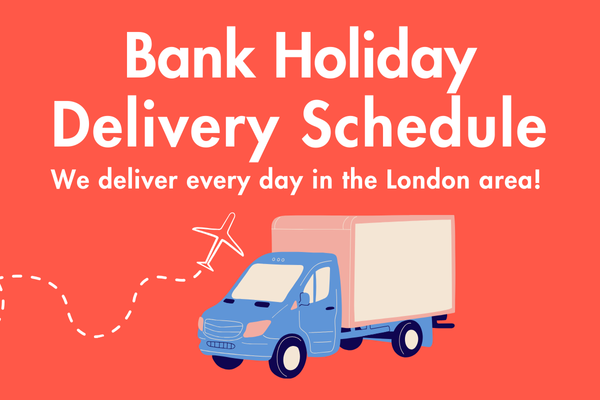 Bank Holiday Delivery Schedule

We deliver every day in the London area!